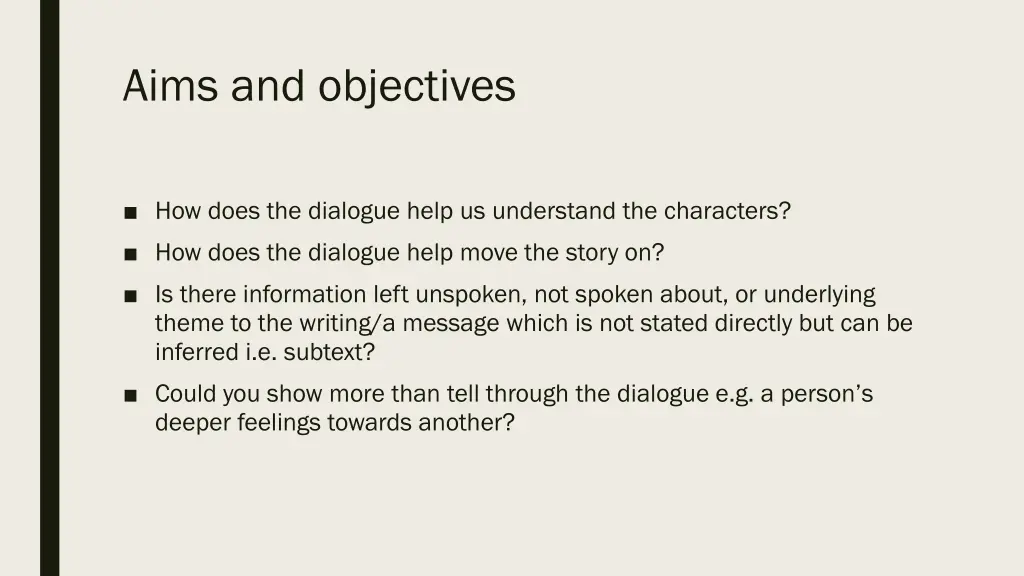 Aims and objectives

■ How does the dialogue help us understand the characters?

■ How does the dialogue help move the story on?

■ Is there information left unspoken, not spoken about, or underlying theme to the writing/a message which is not stated directly but can be inferred i.e. subtext?

■ Could you show more than tell through the dialogue e.g. a person's deeper feelings towards another?